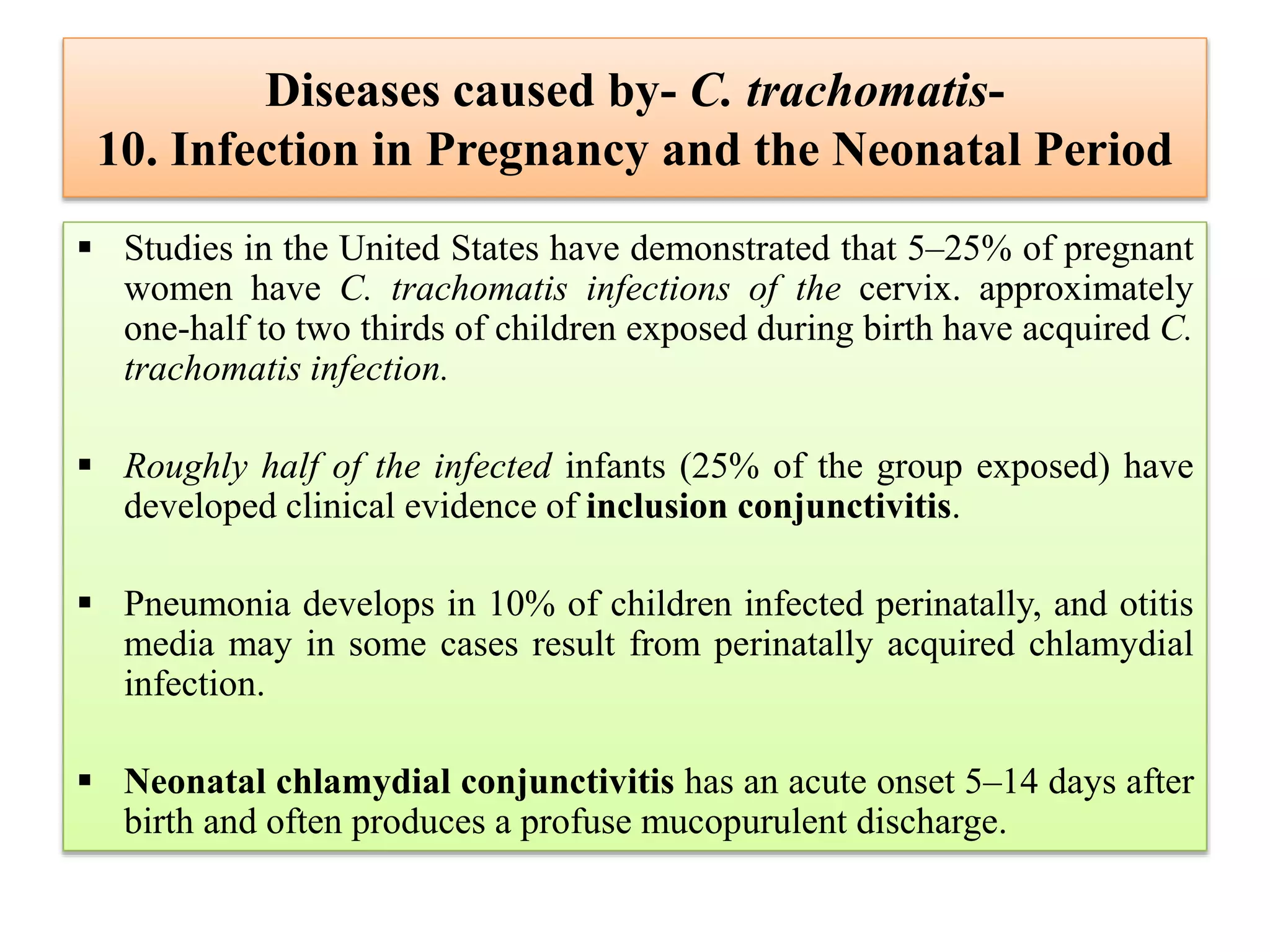 Diseases caused by- C. trachomatis-
10. Infection in Pregnancy and the Neonatal Period

▪ Studies in the United States have demonstrated that 5–25% of pregnant women have C. trachomatis infections of the cervix. approximately one-half to two thirds of children exposed during birth have acquired C. trachomatis infection.

▪ Roughly half of the infected infants (25% of the group exposed) have developed clinical evidence of inclusion conjunctivitis.

▪ Pneumonia develops in 10% of children infected perinatally, and otitis media may in some cases result from perinatally acquired chlamydial infection.

▪ Neonatal chlamydial conjunctivitis has an acute onset 5–14 days after birth and often produces a profuse mucopurulent discharge.